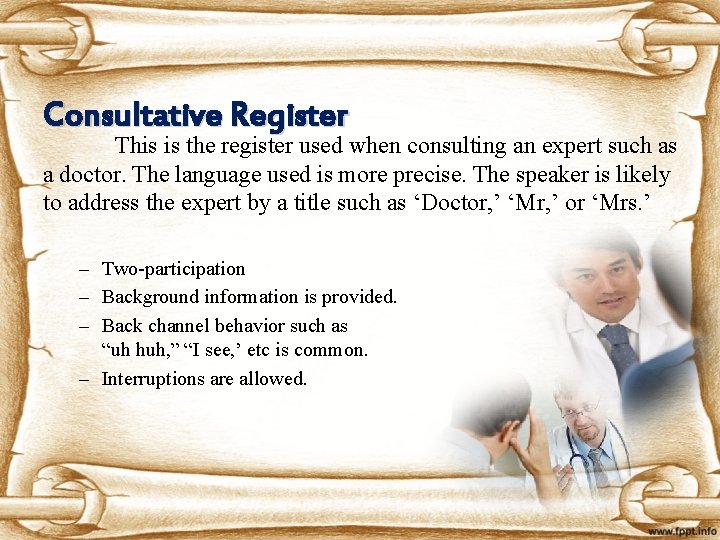 Consultative Register

This is the register used when consulting an expert such as a doctor. The language used is more precise. The speaker is likely to address the expert by a title such as ‘Doctor,’ ‘Mr,’ or ‘Mrs.’

– Two-participation
– Background information is provided.
– Back channel behavior such as “uh huh,” “I see,’ etc is common.
– Interruptions are allowed.

www.fppt.info